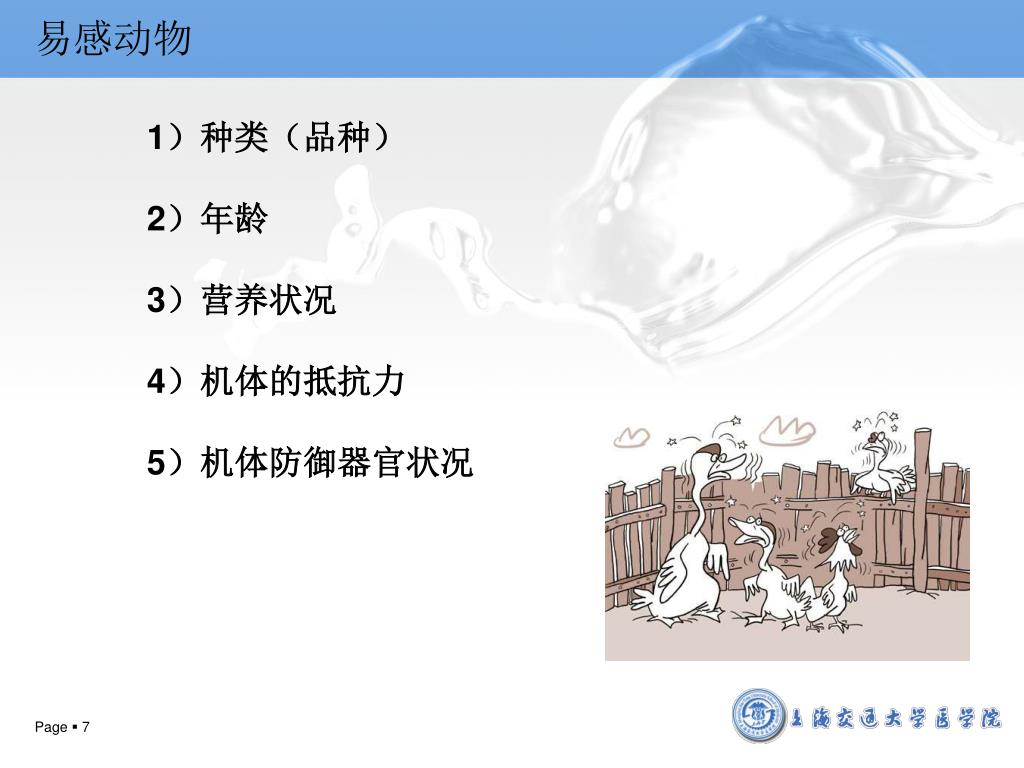 易感动物

1）种类（品种）

2）年龄

3）营养状况

4）机体的抵抗力

5）机体防御器官状况

Page ▪ 7

上海交通大学医学院